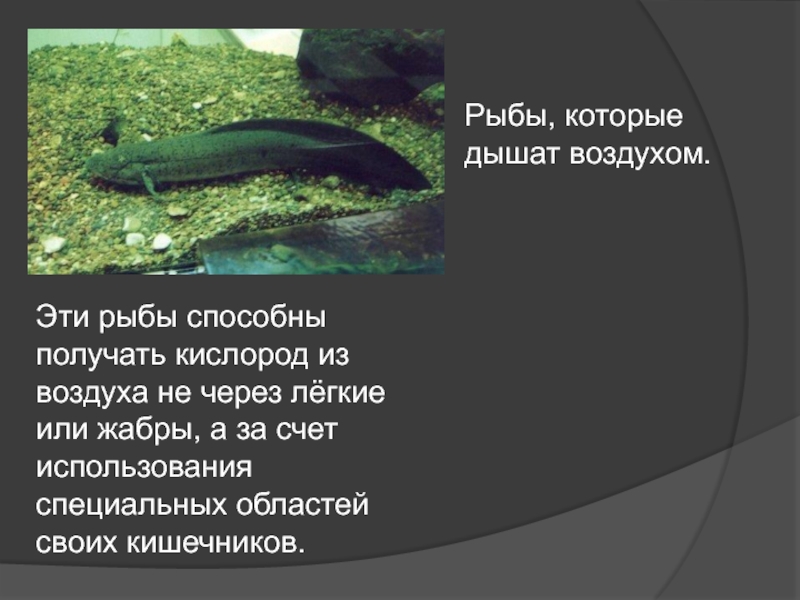 Рыбы, которые дышат воздухом.

Эти рыбы способны получать кислород из воздуха не через лёгкие или жабры, а за счет использования специальных областей своих кишечников.